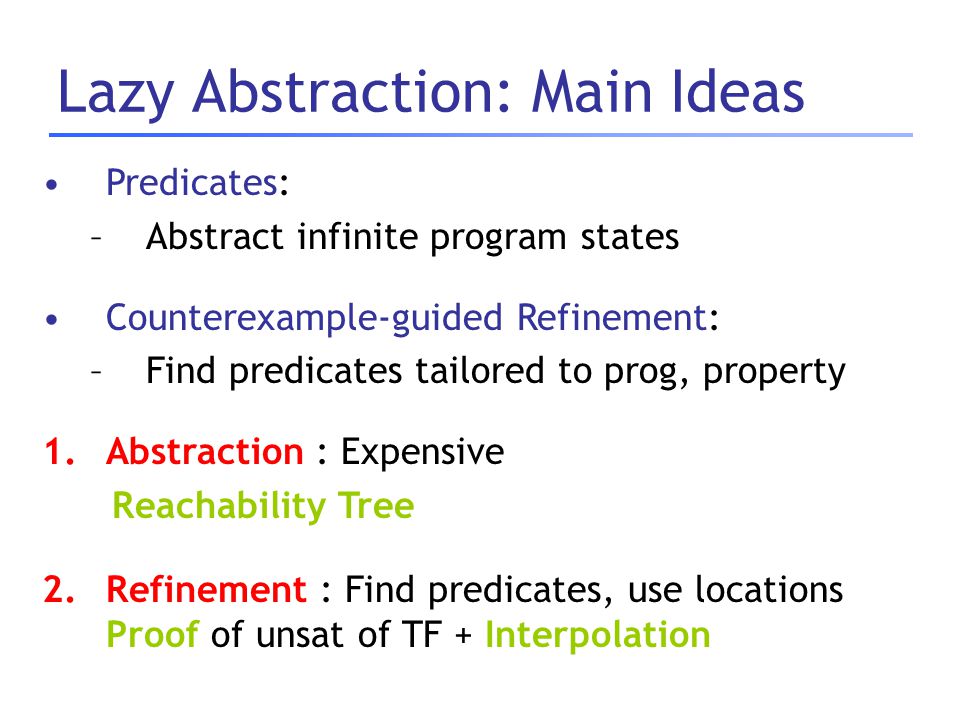 Lazy Abstraction: Main Ideas

• Predicates:
– Abstract infinite program states

• Counterexample-guided Refinement:
– Find predicates tailored to prog, property

1. Abstraction : Expensive
Reachability Tree

2. Refinement : Find predicates, use locations
Proof of unsat of TF + Interpolation